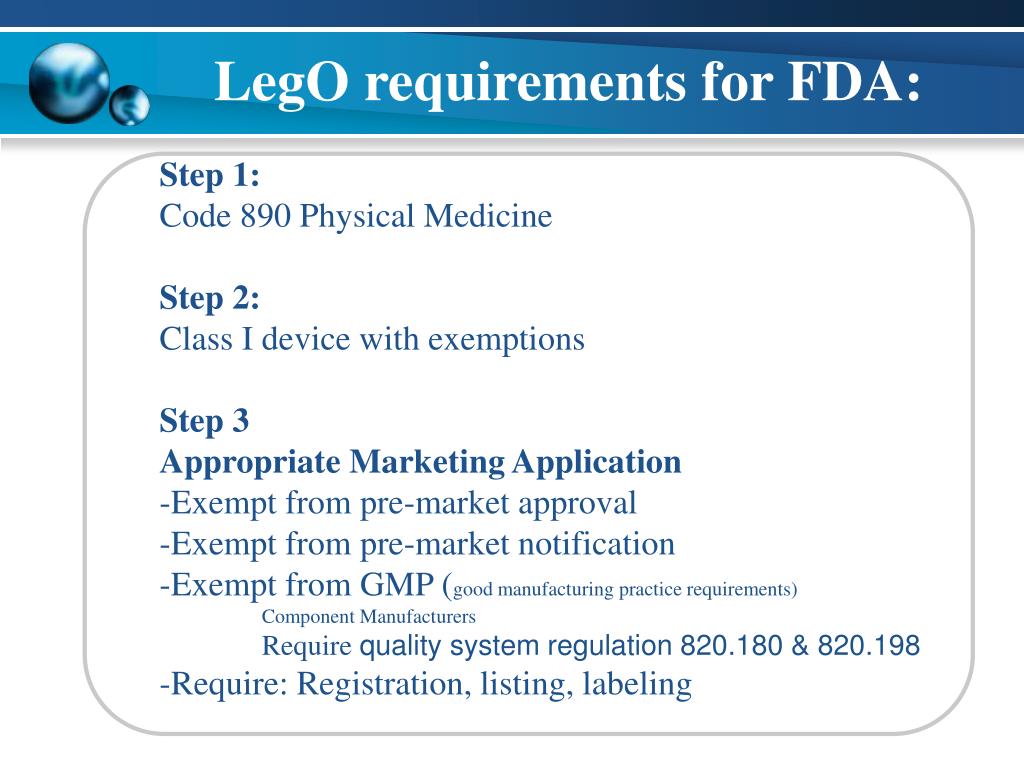 LegO requirements for FDA:

Step 1:
Code 890 Physical Medicine

Step 2:
Class I device with exemptions

Step 3
Appropriate Marketing Application
-Exempt from pre-market approval
-Exempt from pre-market notification
-Exempt from GMP (good manufacturing practice requirements)
Component Manufacturers
Require quality system regulation 820.180 & 820.198
-Require: Registration, listing, labeling